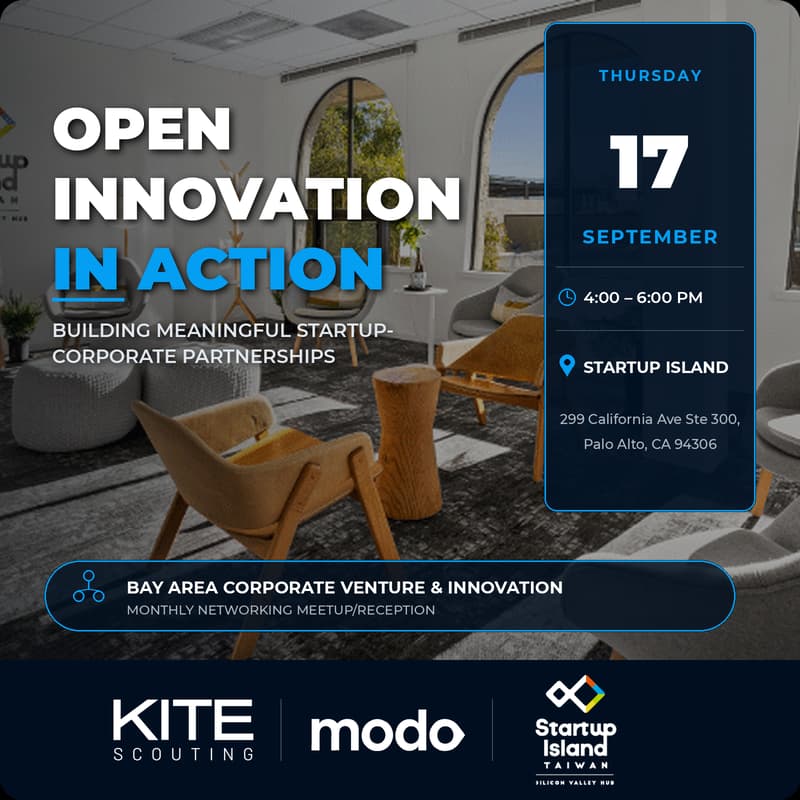 OPEN INNOVATION IN ACTION

BUILDING MEANINGFUL STARTUP-CORPORATE PARTNERSHIPS

THURSDAY

17

SEPTEMBER

4:00 – 6:00 PM

STARTUP ISLAND

299 California Ave Ste 300, Palo Alto, CA 94306

BAY AREA CORPORATE VENTURE & INNOVATION
MONTHLY NETWORKING MEETUP/RECEPTION

KITE SCOUTING

modo

Startup Island TAIWAN
SILICON VALLEY HUB